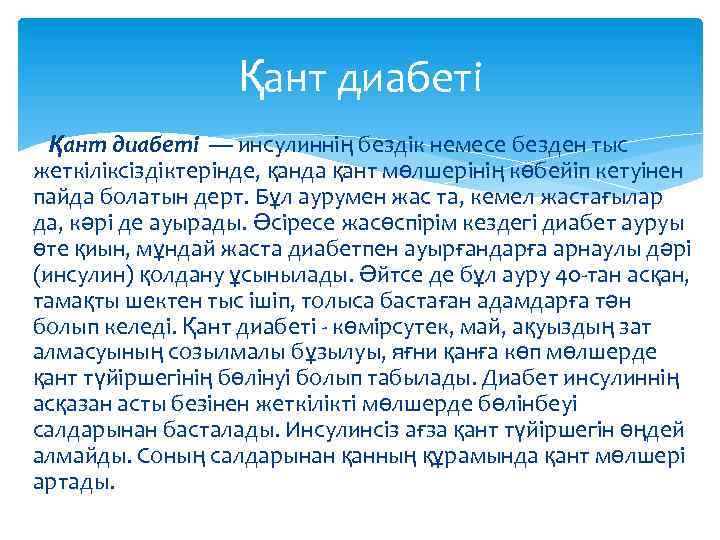 Қант диабеті

Қант диабеті — инсулиннің бездік немесе безден тыс жеткіліксіздіктерінде, қанда қант мөлшерінің көбейіп кетуінен пайда болатын дерт. Бұл аурумен жас та, кемел жастағылар да, кәрі де ауырады. Әсіресе жасөспірім кездегі диабет ауруы өте қиын, мұндай жаста диабетпен ауырғандарға арнаулы дәрі (инсулин) қолдану ұсынылады. Әйтсе де бұл ауру 40-тан асқан, тамақты шектен тыс ішіп, толыса бастаған адамдарға тән болып келеді. Қант диабеті - көмірсутек, май, ақуыздың зат алмасуының созылмалы бұзылуы, яғни қанға көп мөлшерде қант түйіршегінің бөлінуі болып табылады. Диабет инсулиннің асқазан асты безінен жеткілікті мөлшерде бөлінбеуі салдарынан басталады. Инсулинсіз ағза қант түйіршегін өңдей алмайды. Соның салдарынан қанның құрамында қант мөлшері артады.